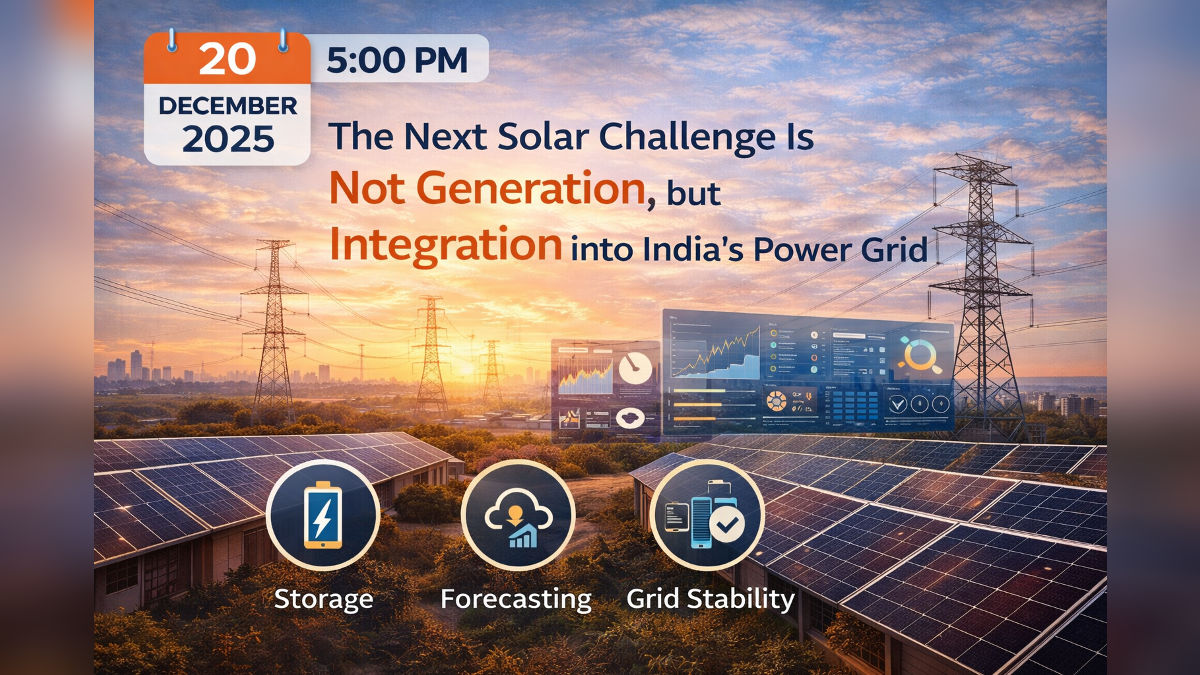 20
DECEMBER
2025

5:00 PM

The Next Solar Challenge Is Not Generation, but Integration into India's Power Grid

Storage

Forecasting

Grid Stability